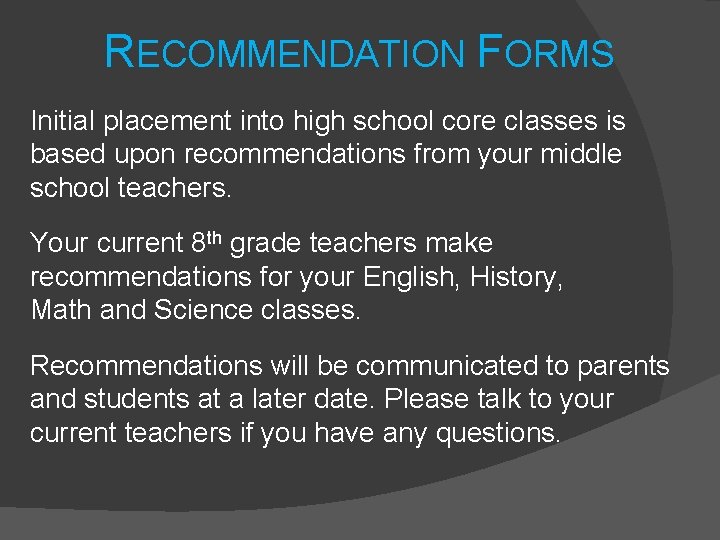 RECOMMENDATION FORMS

Initial placement into high school core classes is based upon recommendations from your middle school teachers.

Your current 8th grade teachers make recommendations for your English, History, Math and Science classes.

Recommendations will be communicated to parents and students at a later date. Please talk to your current teachers if you have any questions.